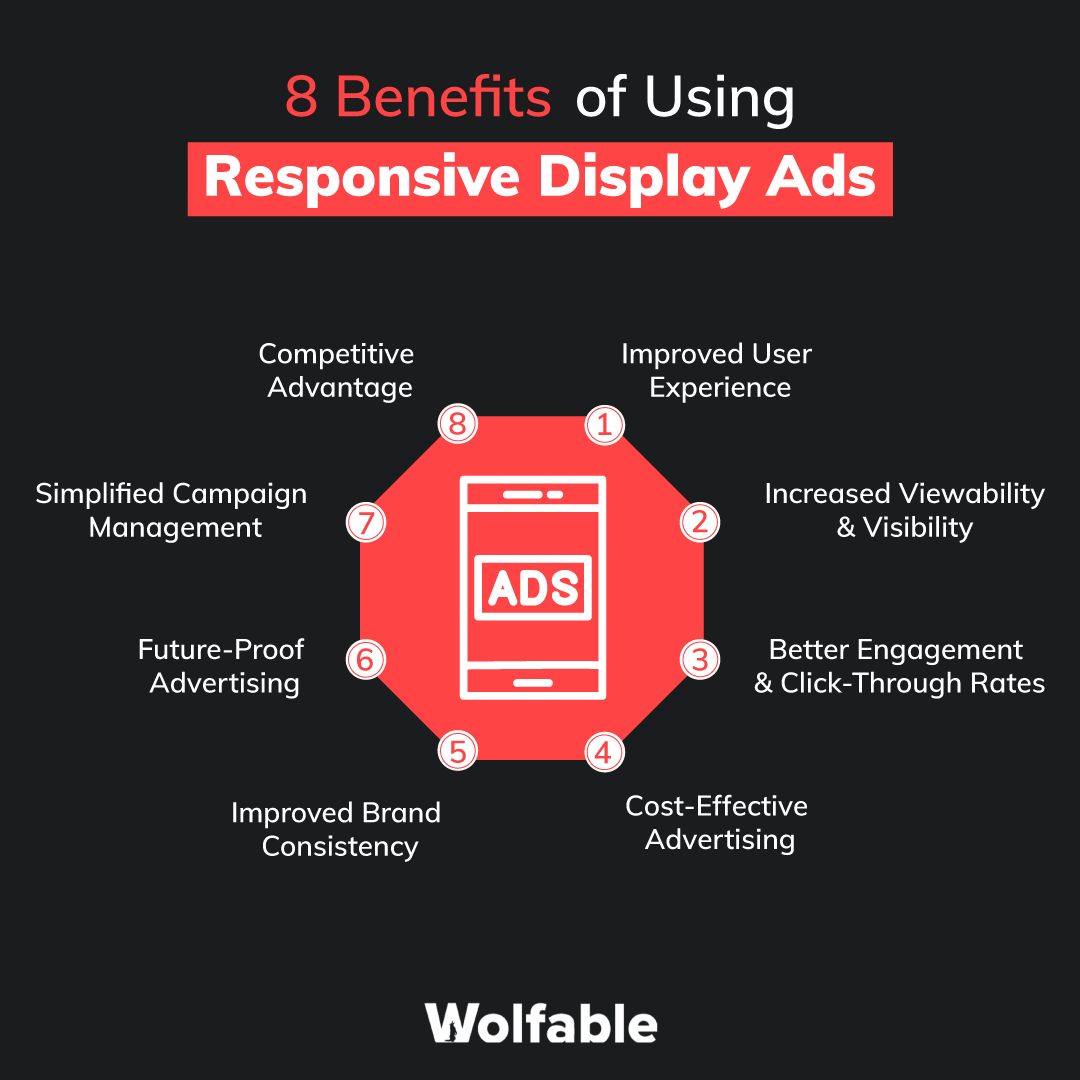 8 Benefits of Using
Responsive Display Ads

1 Improved User Experience

2 Increased Viewability & Visibility

3 Better Engagement & Click-Through Rates

4 Cost-Effective Advertising

5 Improved Brand Consistency

6 Future-Proof Advertising

7 Simplified Campaign Management

8 Competitive Advantage

ADS

Wolfable